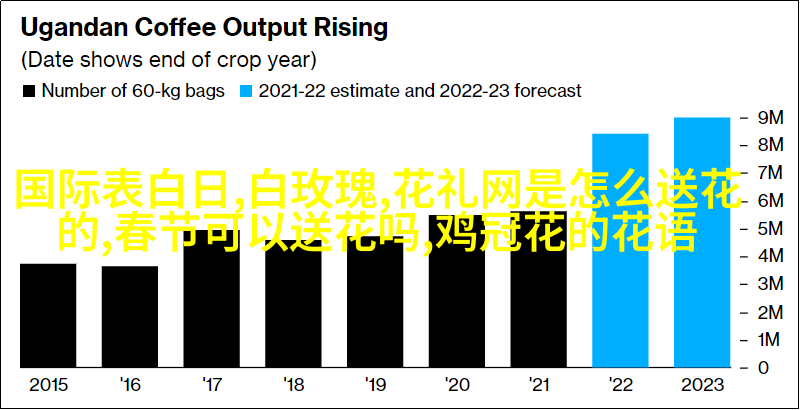 Ugandan Coffee Output Rising

(Date shows end of crop year)

Number of 60-kg bags

2021-22 estimate and 2022-23 forecast

国际表白日,白玫瑰,花礼网是怎么送花的,春节可以送花吗,鸡冠花的花语

9M
8M
7M
6M
5M
4M
3M
2M
1M
0

2015
'16
'17
'18
'19
'20
'21
'22
2023